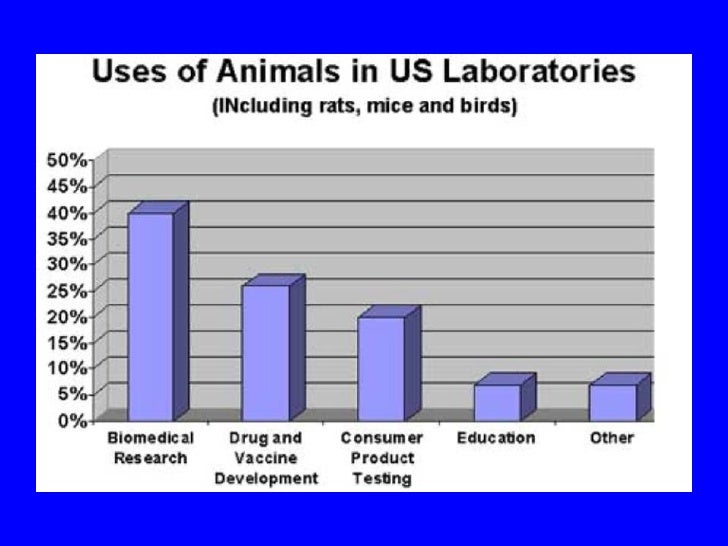 Uses of Animals in US Laboratories
(INcluding rats, mice and birds)

50%
45%
40%
35%
30%
25%
20%
15%
10%
5%
0%

Biomedical Research
Drug and Vaccine Development
Consumer Product Testing
Education
Other